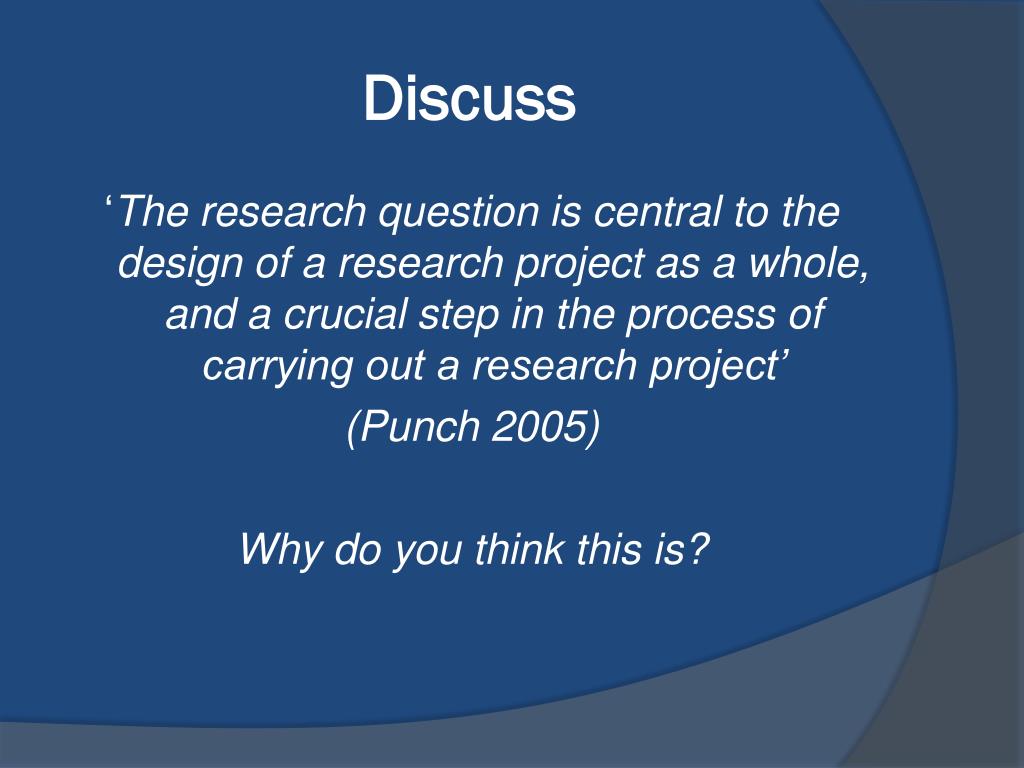 Discuss

‘The research question is central to the design of a research project as a whole, and a crucial step in the process of carrying out a research project’

(Punch 2005)

Why do you think this is?